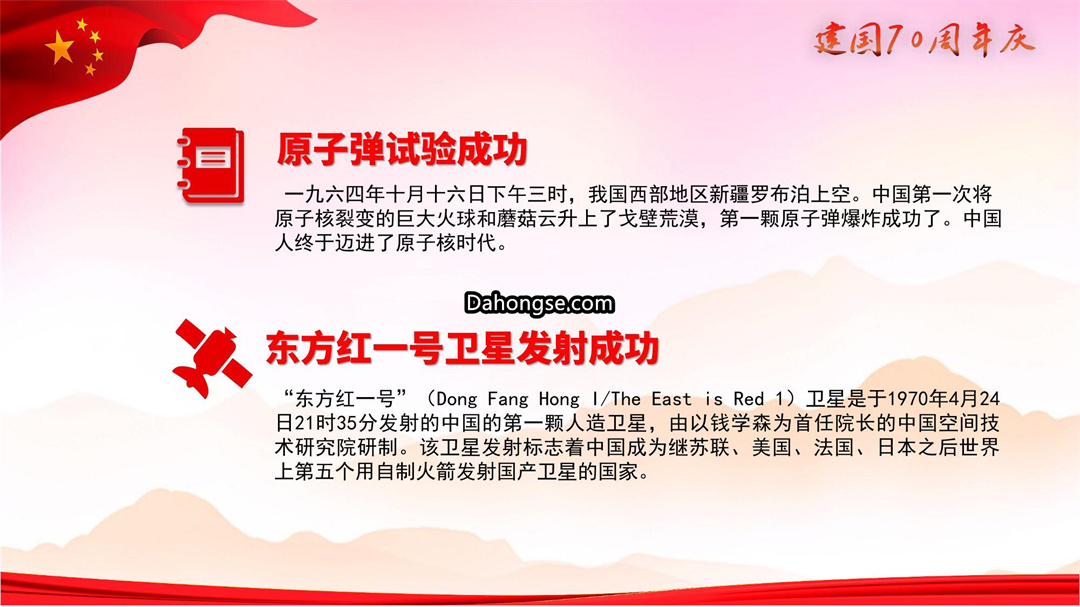 建国70周年庆

原子弹试验成功

一九六四年十月十六日下午三时，我国西部地区新疆罗布泊上空。中国第一次将原子核裂变的巨大火球和蘑菇云升上了戈壁荒漠，第一颗原子弹爆炸成功了。中国人终于迈进了原子核时代。

Dahongse.com

东方红一号卫星发射成功

“东方红一号”（Dong Fang Hong I/The East is Red 1）卫星是于1970年4月24日21时35分发射的中国的第一颗人造卫星，由以钱学森为首任院长的中国空间技术研究院研制。该卫星发射标志着中国成为继苏联、美国、法国、日本之后世界上第五个用自制火箭发射国产卫星的国家。